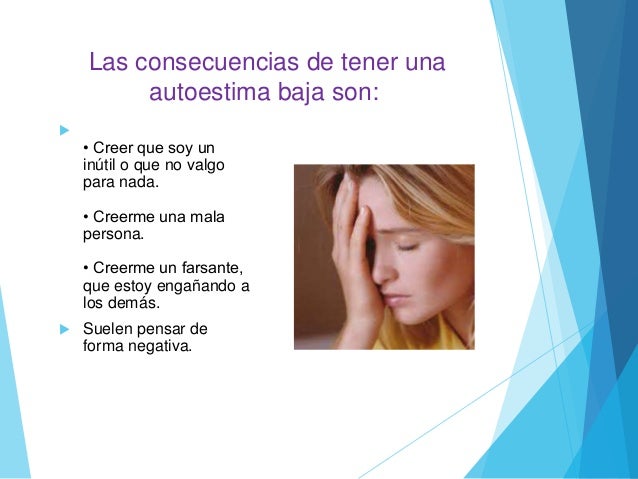 Las consecuencias de tener una autoestima baja son:

• Creer que soy un inútil o que no valgo para nada.

• Creerme una mala persona.

• Creerme un farsante, que estoy engañando a los demás.

Suelen pensar de forma negativa.